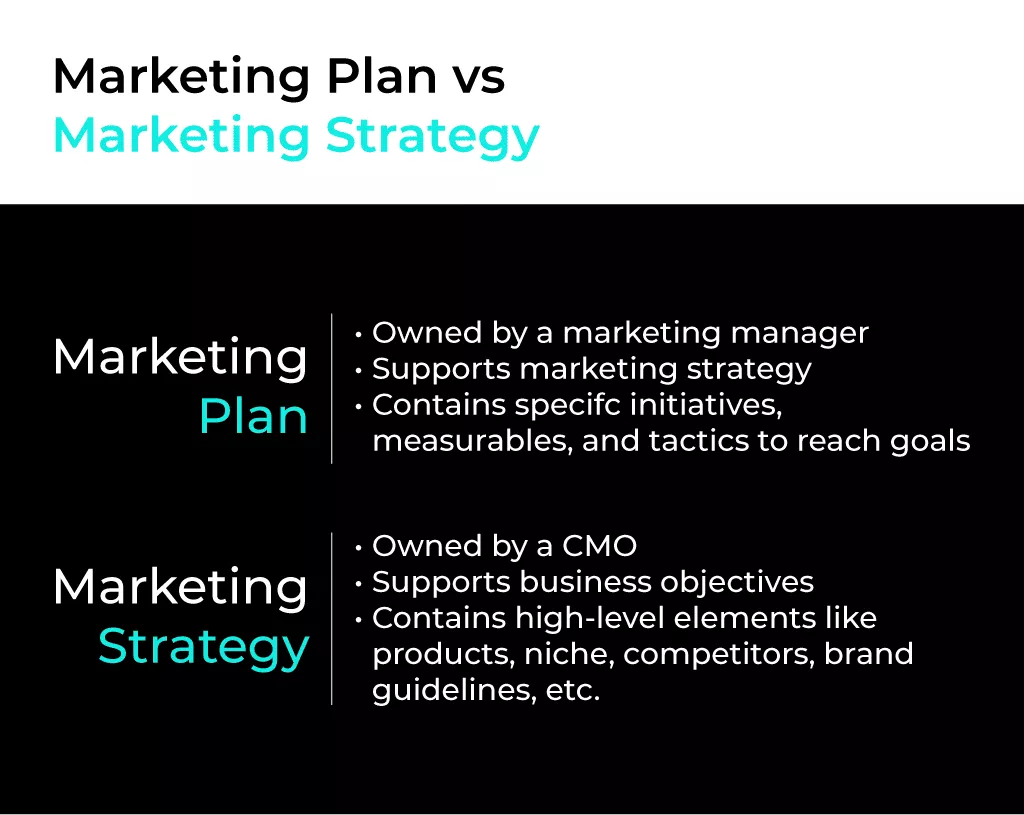 Marketing Plan vs
Marketing Strategy

Marketing
Plan

• Owned by a marketing manager
• Supports marketing strategy
• Contains specifc initiatives, measurables, and tactics to reach goals

Marketing
Strategy

• Owned by a CMO
• Supports business objectives
• Contains high-level elements like products, niche, competitors, brand guidelines, etc.